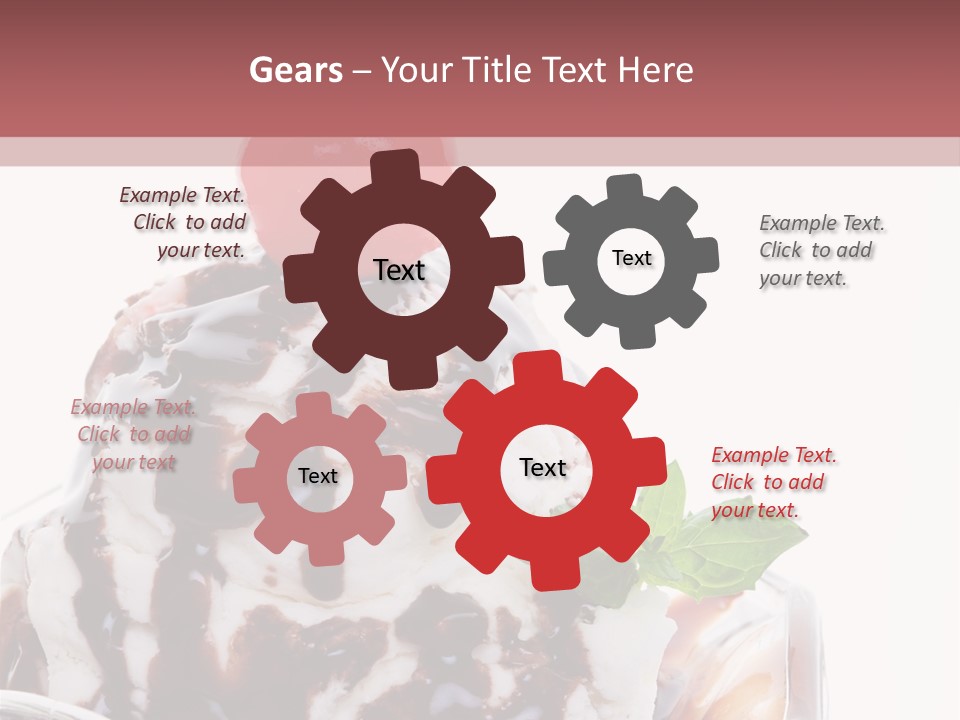 Gears – Your Title Text Here

Example Text. Click to add your text.

Text

Text

Example Text. Click to add your text.

Example Text. Click to add your text

Text

Text

Example Text. Click to add your text.